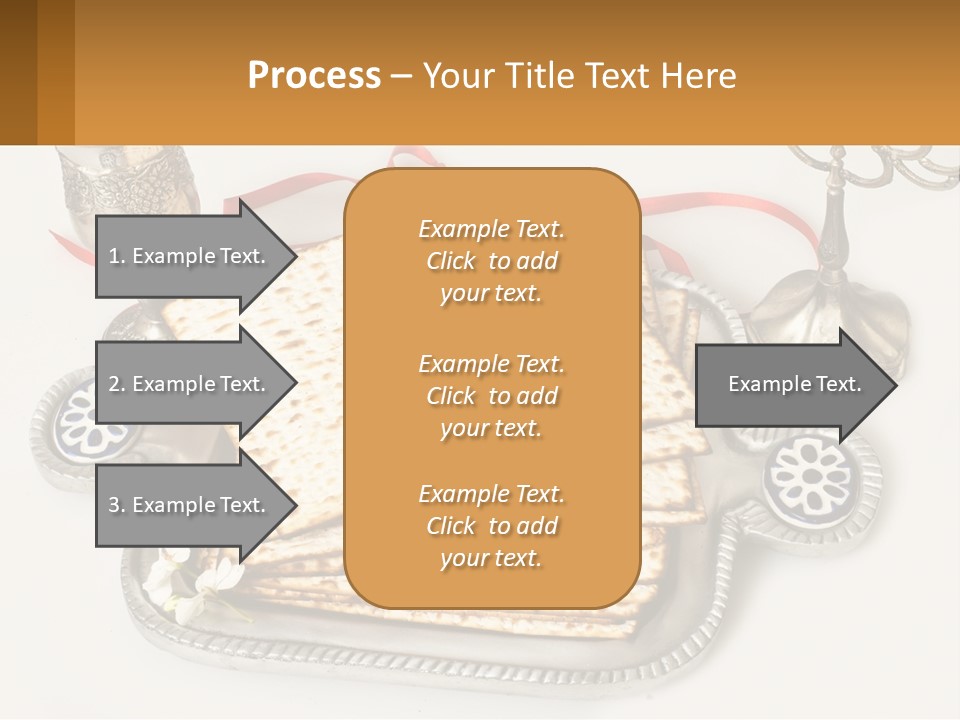 Process – Your Title Text Here

1. Example Text.

2. Example Text.

3. Example Text.

Example Text. Click to add your text.

Example Text. Click to add your text.

Example Text. Click to add your text.

Example Text.